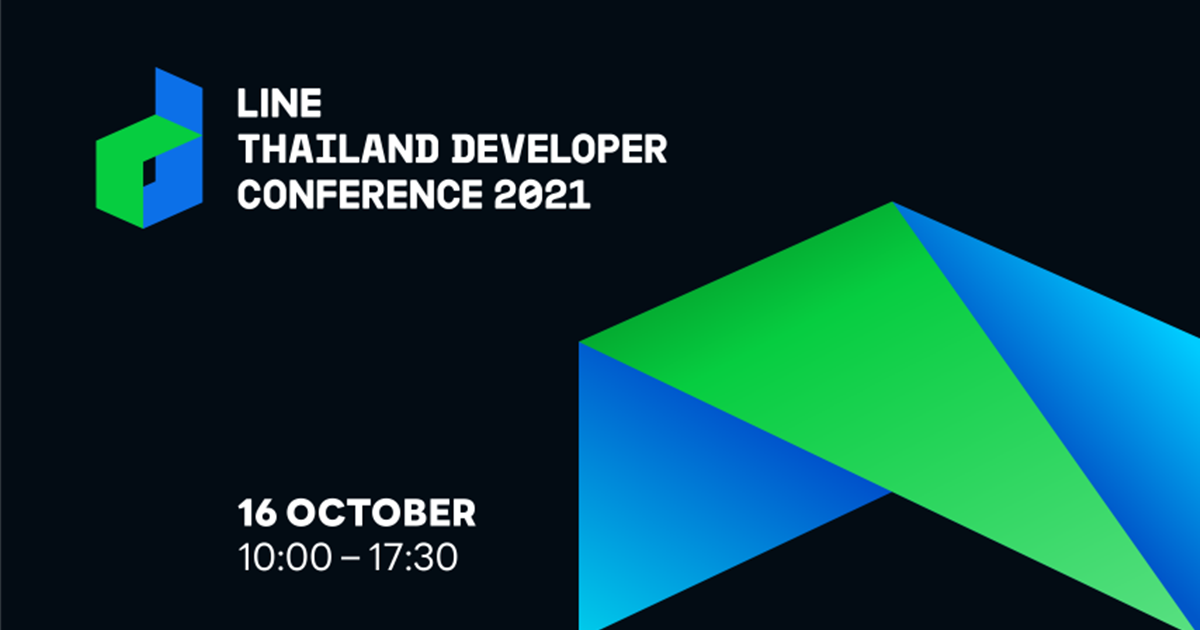 LINE
THAILAND DEVELOPER
CONFERENCE 2021

16 OCTOBER
10:00 – 17:30